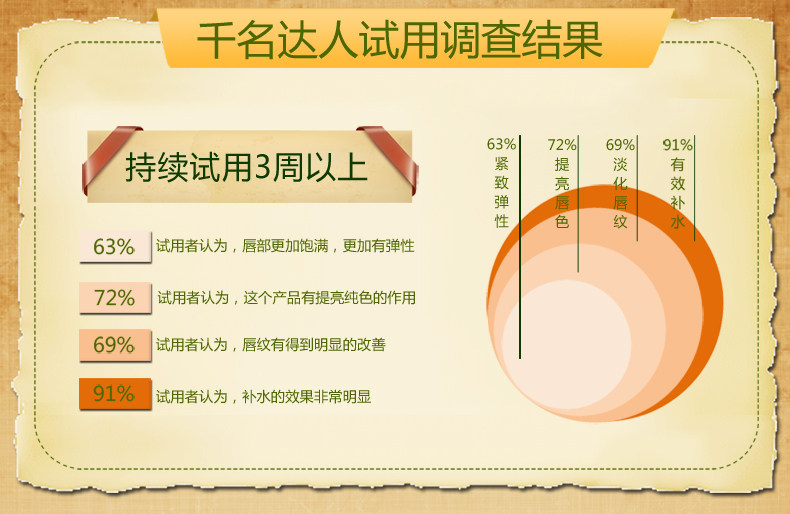 千名达人试用调查结果

持续试用3周以上

63% 试用者认为，唇部更加饱满，更加有弹性

72% 试用者认为，这个产品有提亮纯色的作用

69% 试用者认为，唇纹有得到明显的改善

91% 试用者认为，补水的效果非常明显

63% 紧致弹性

72% 提亮唇色

69% 淡化唇纹

91% 有效补水